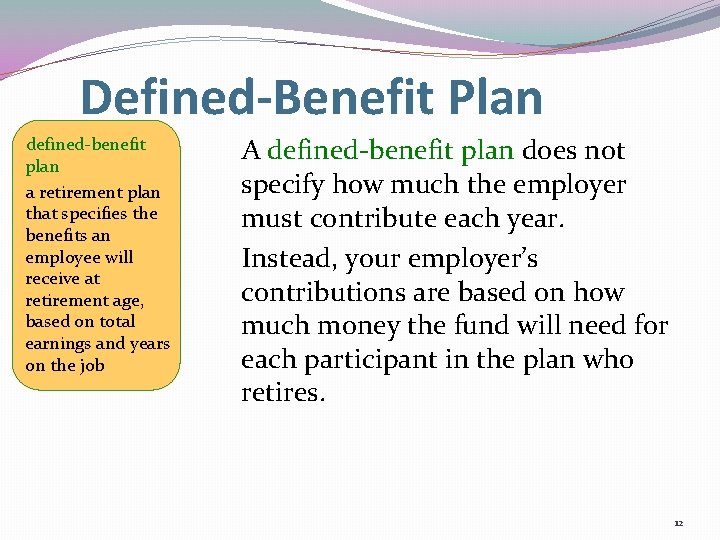 Defined-Benefit Plan

defined-benefit plan

a retirement plan that specifies the benefits an employee will receive at retirement age, based on total earnings and years on the job

A defined-benefit plan does not specify how much the employer must contribute each year.

Instead, your employer's contributions are based on how much money the fund will need for each participant in the plan who retires.

12